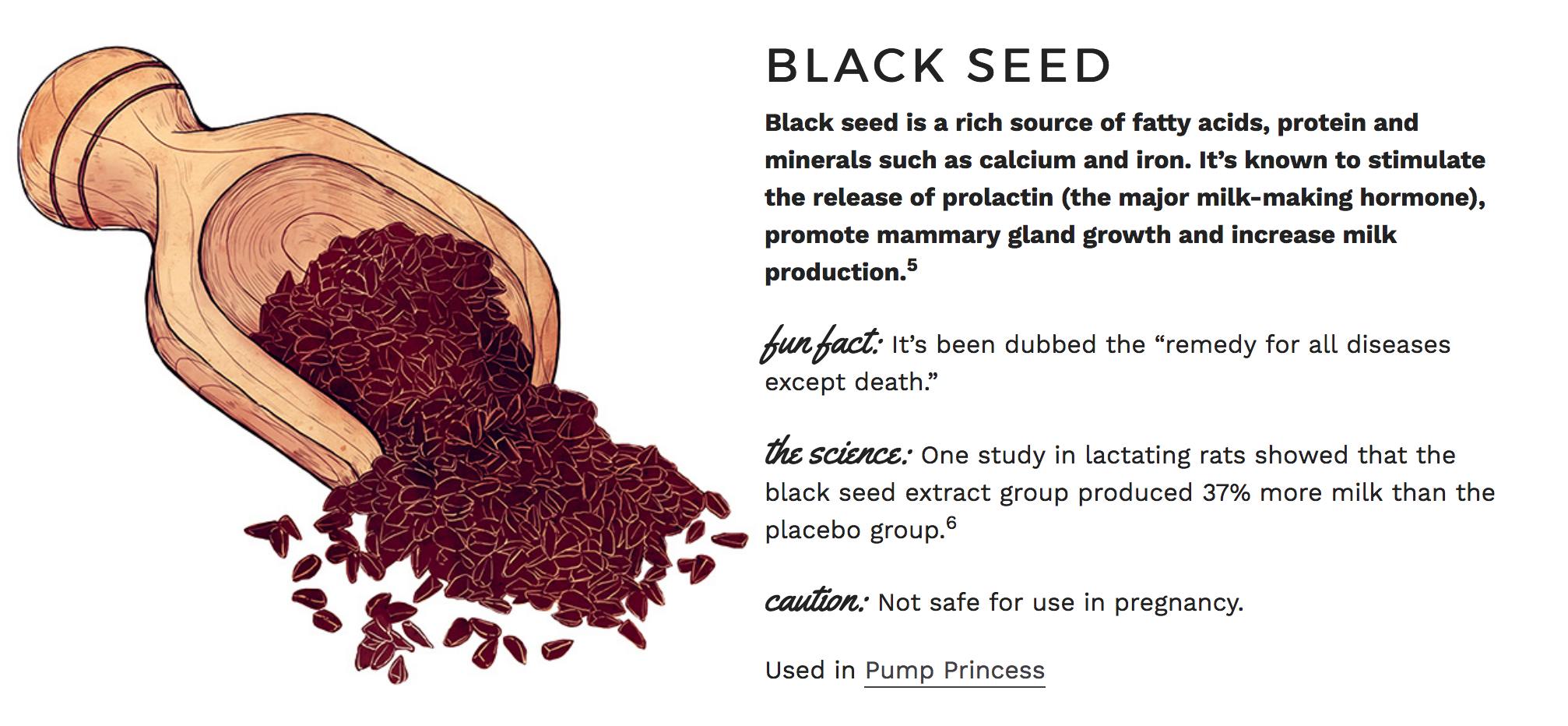 BLACK SEED

Black seed is a rich source of fatty acids, protein and minerals such as calcium and iron. It's known to stimulate the release of prolactin (the major milk-making hormone), promote mammary gland growth and increase milk production.$^5$

fun fact: It's been dubbed the "remedy for all diseases except death."

the science: One study in lactating rats showed that the black seed extract group produced 37% more milk than the placebo group.$^6$

caution: Not safe for use in pregnancy.

Used in Pump Princess